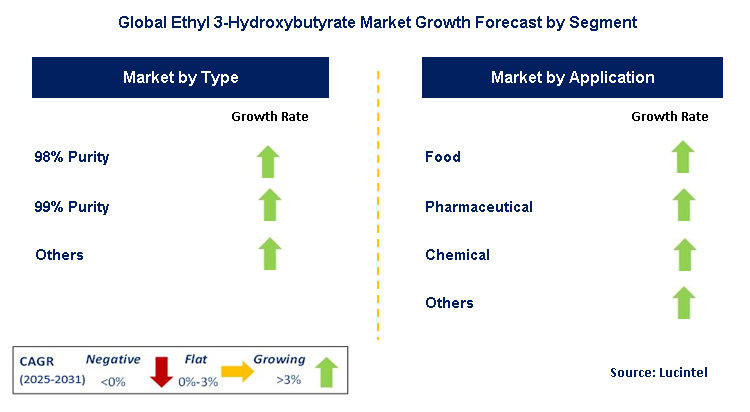 Global Ethyl 3-Hydroxybutyrate Market Growth Forecast by Segment

Market by Type

Growth Rate

98% Purity

99% Purity

Others

Market by Application

Growth Rate

Food

Pharmaceutical

Chemical

Others

CAGR (2025-2031) Negative <0% Flat 0%-3% Growing >3%

Source: Lucintel